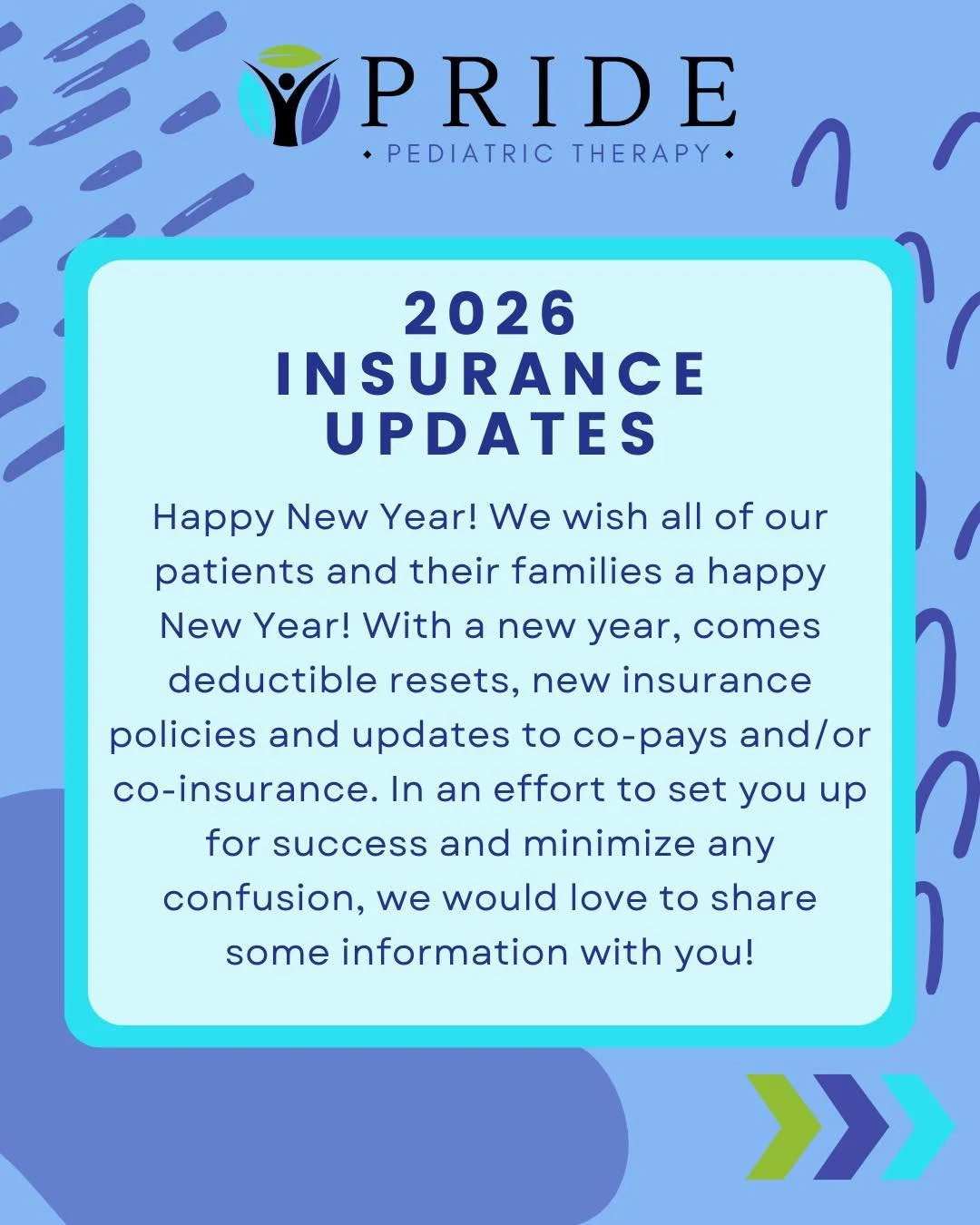 PRIDE
PEDIATRIC THERAPY

2026
INSURANCE
UPDATES

Happy New Year! We wish all of our patients and their families a happy New Year! With a new year, comes deductible resets, new insurance policies and updates to co-pays and/or co-insurance. In an effort to set you up for success and minimize any confusion, we would love to share some information with you!